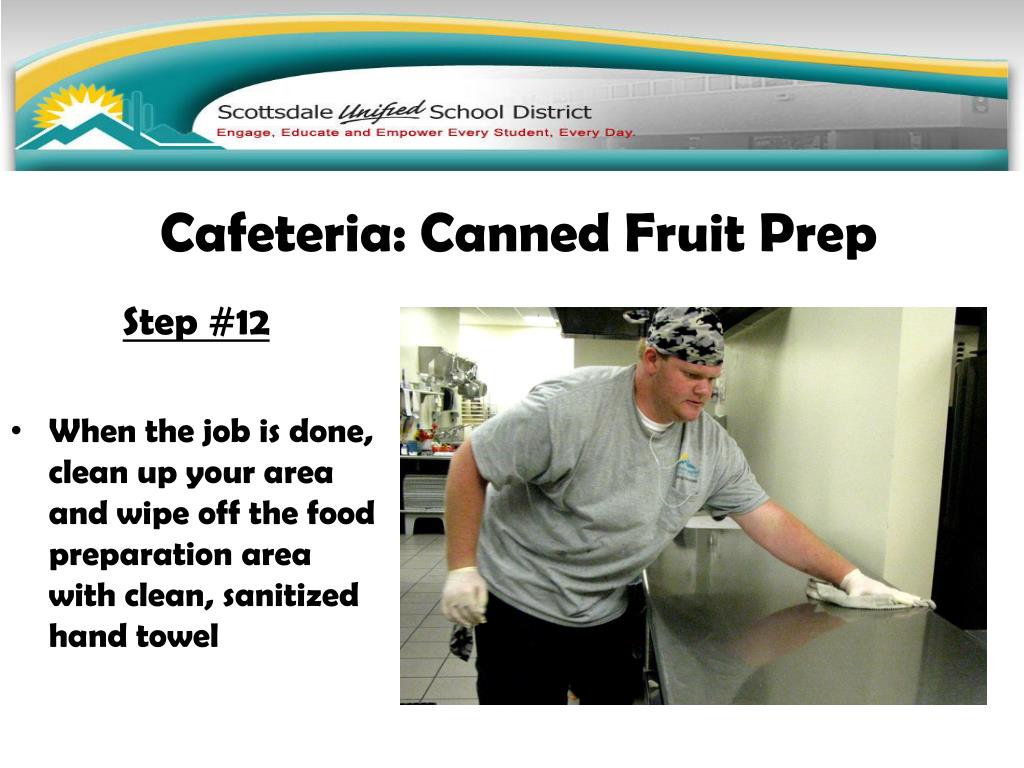 Scottsdale Unified School District
Engage, Educate and Empower Every Student, Every Day.

Cafeteria: Canned Fruit Prep

Step #12

• When the job is done, clean up your area and wipe off the food preparation area with clean, sanitized hand towel